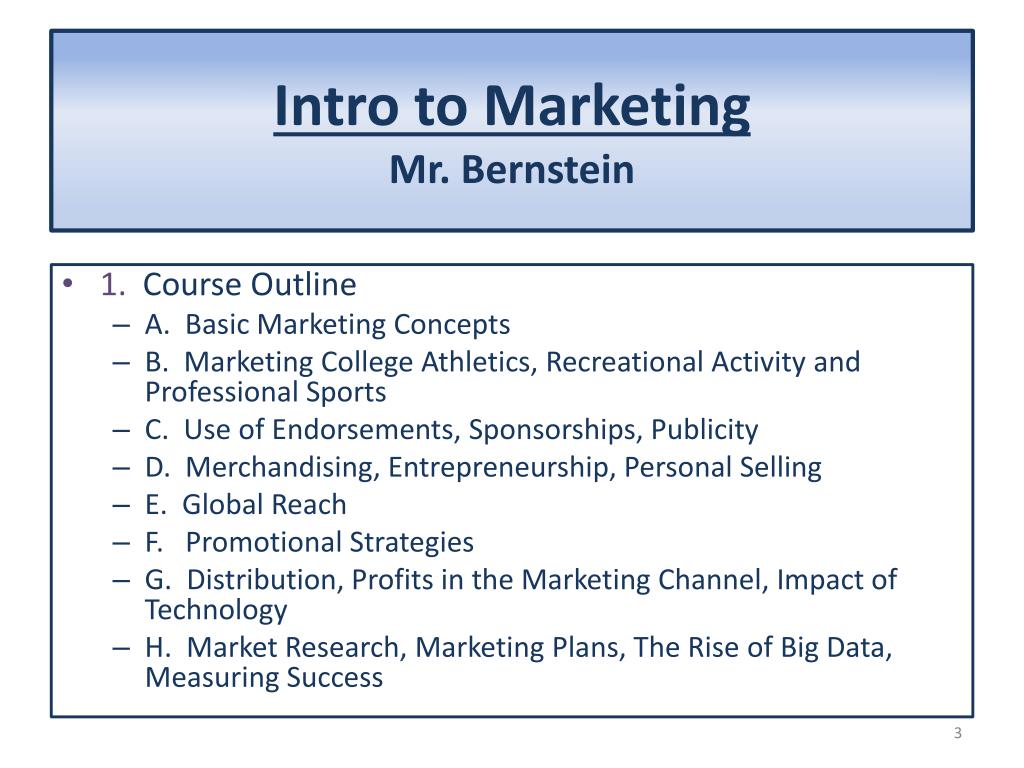 Intro to Marketing
Mr. Bernstein

• 1. Course Outline
– A. Basic Marketing Concepts
– B. Marketing College Athletics, Recreational Activity and Professional Sports
– C. Use of Endorsements, Sponsorships, Publicity
– D. Merchandising, Entrepreneurship, Personal Selling
– E. Global Reach
– F. Promotional Strategies
– G. Distribution, Profits in the Marketing Channel, Impact of Technology
– H. Market Research, Marketing Plans, The Rise of Big Data, Measuring Success

3